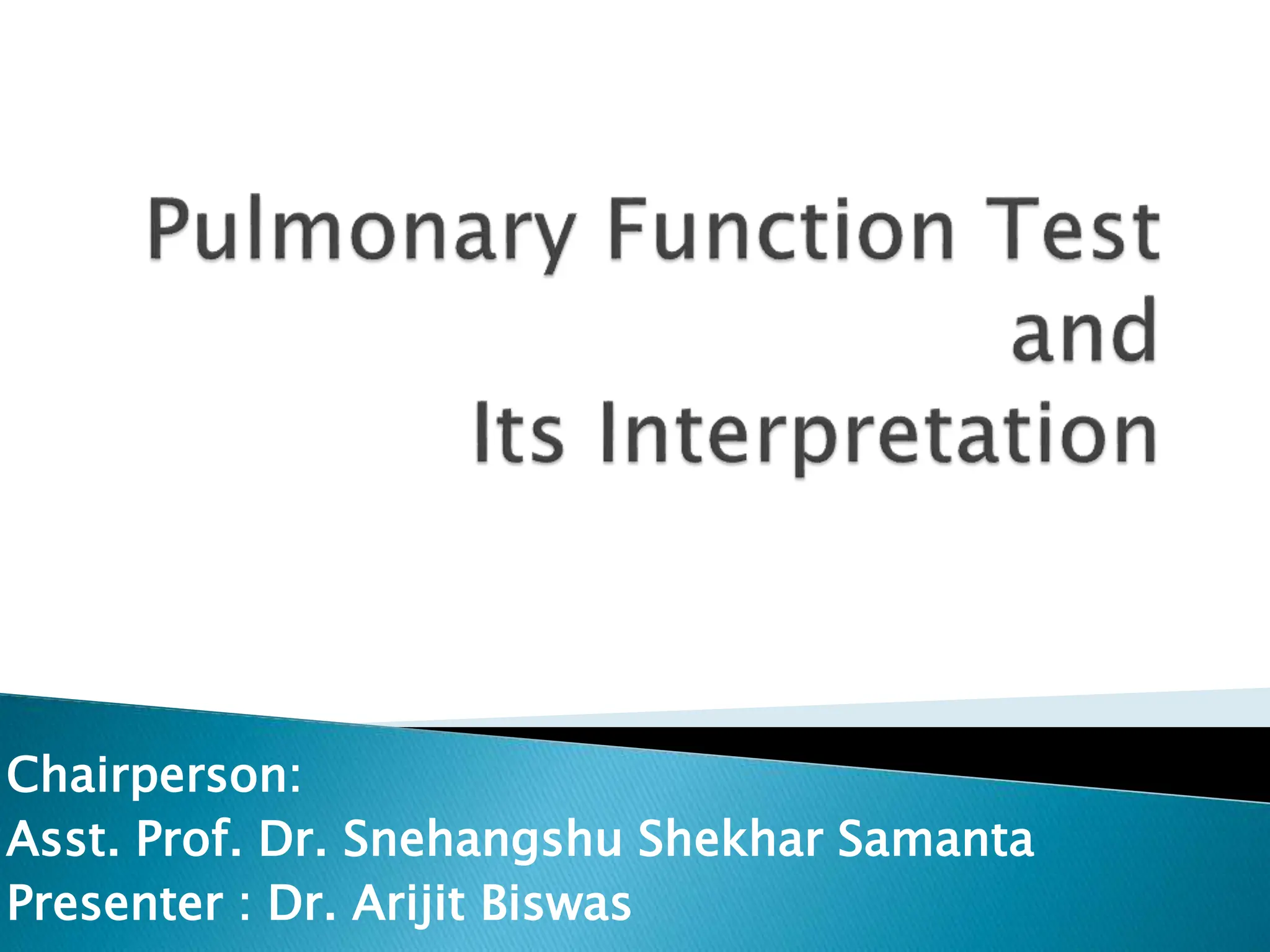 Pulmonary Function Test
and
Its Interpretation

Chairperson:
Asst. Prof. Dr. Snehangshu Shekhar Samanta
Presenter : Dr. Arijit Biswas